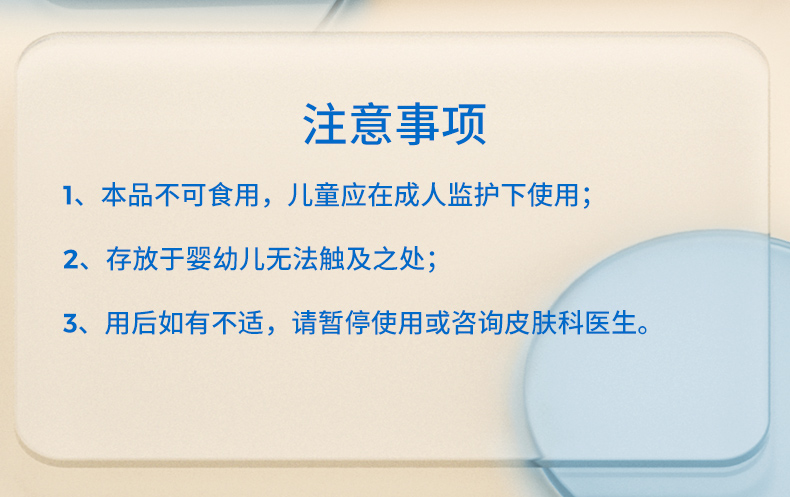 注意事项

1、本品不可食用，儿童应在成人监护下使用；

2、存放于婴幼儿无法触及之处；

3、用后如有不适，请暂停使用或咨询皮肤科医生。